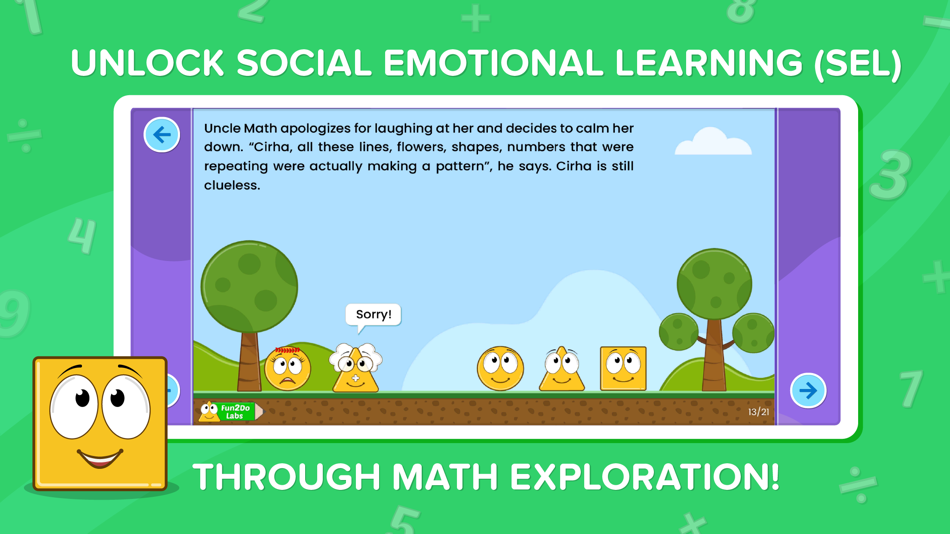 UNLOCK SOCIAL EMOTIONAL LEARNING (SEL)

Uncle Math apologizes for laughing at her and decides to calm her down. "Cirha, all these lines, flowers, shapes, numbers that were repeating were actually making a pattern", he says. Cirha is still clueless.

Sorry!

Fun2Do Labs

13/21

THROUGH MATH EXPLORATION!